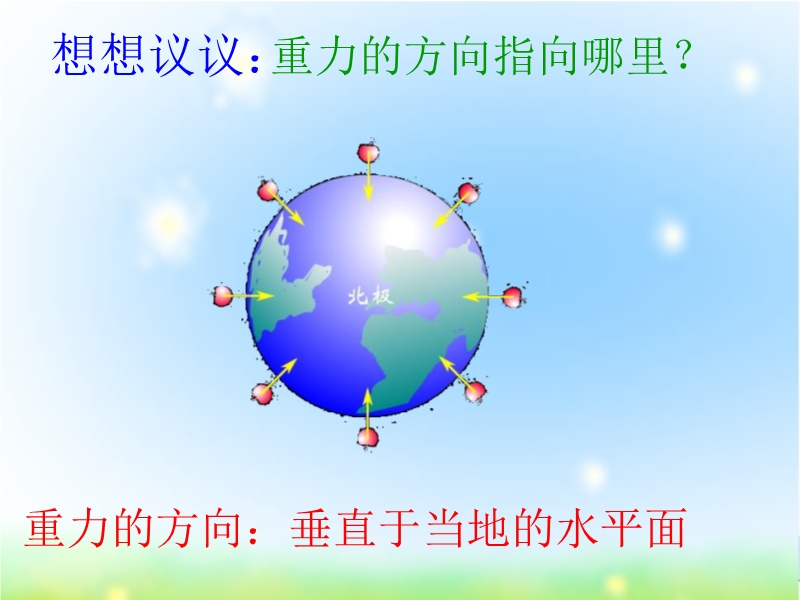 想想议议：重力的方向指向哪里？

北极

重力的方向：垂直于当地的水平面